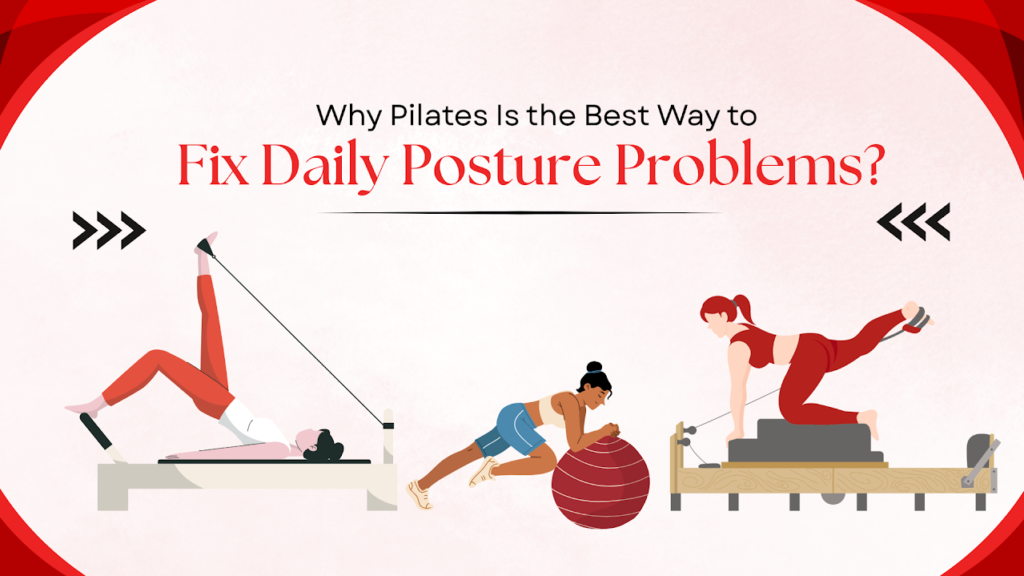 Why Pilates Is the Best Way to
Fix Daily Posture Problems?